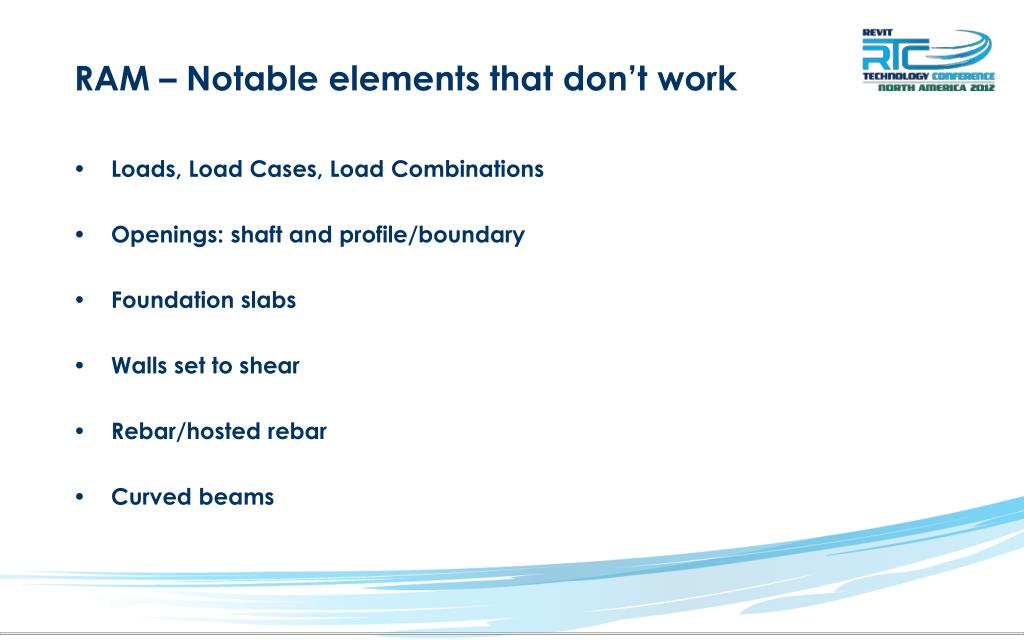 RAM – Notable elements that don't work

REVIT
RTC
TECHNOLOGY CONFERENCE
NORTH AMERICA 2012

• Loads, Load Cases, Load Combinations

• Openings: shaft and profile/boundary

• Foundation slabs

• Walls set to shear

• Rebar/hosted rebar

• Curved beams